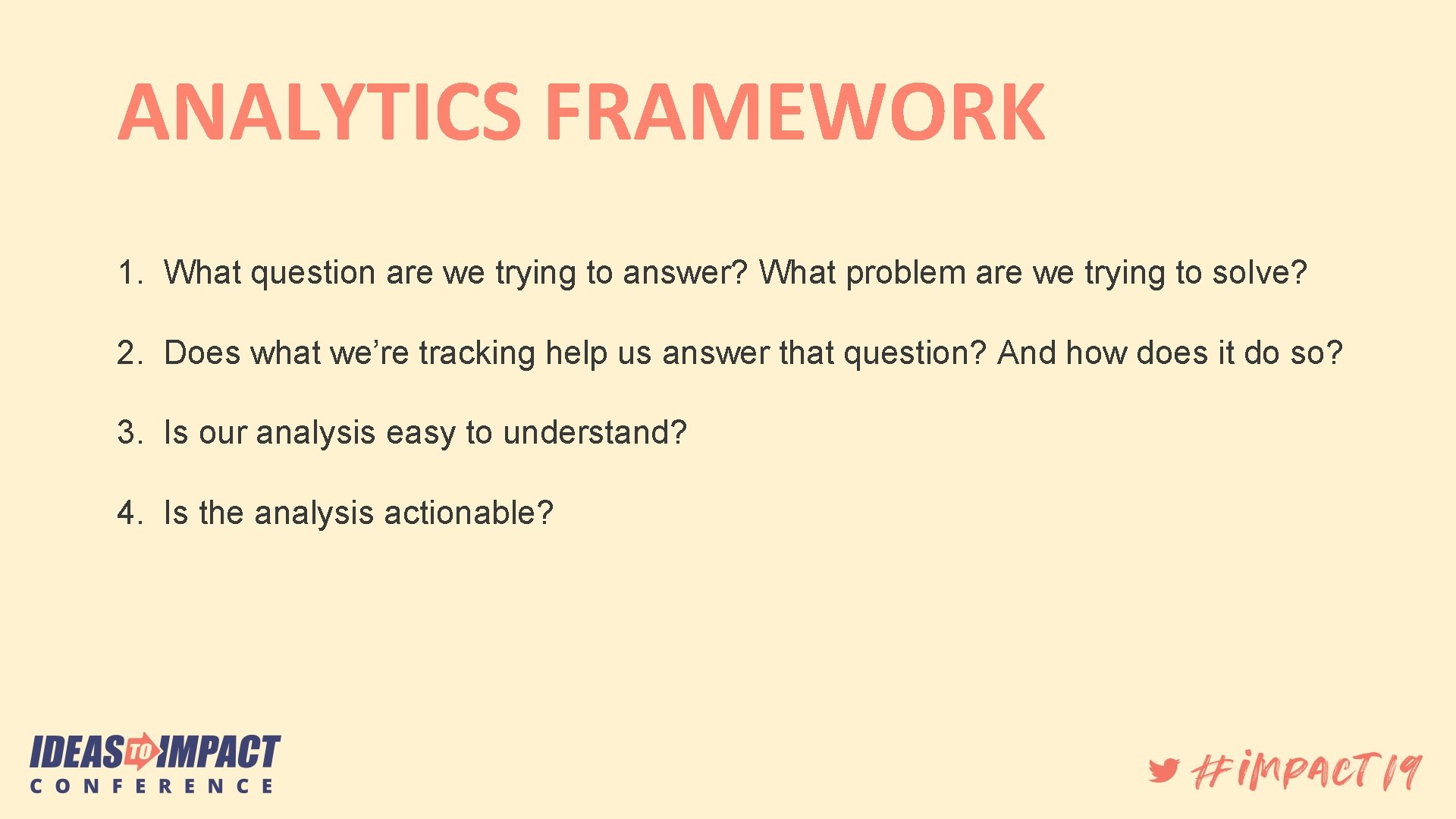 ANALYTICS FRAMEWORK

1. What question are we trying to answer? What problem are we trying to solve?

2. Does what we're tracking help us answer that question? And how does it do so?

3. Is our analysis easy to understand?

4. Is the analysis actionable?

IDEAS TO IMPACT CONFERENCE

#iMPACT19